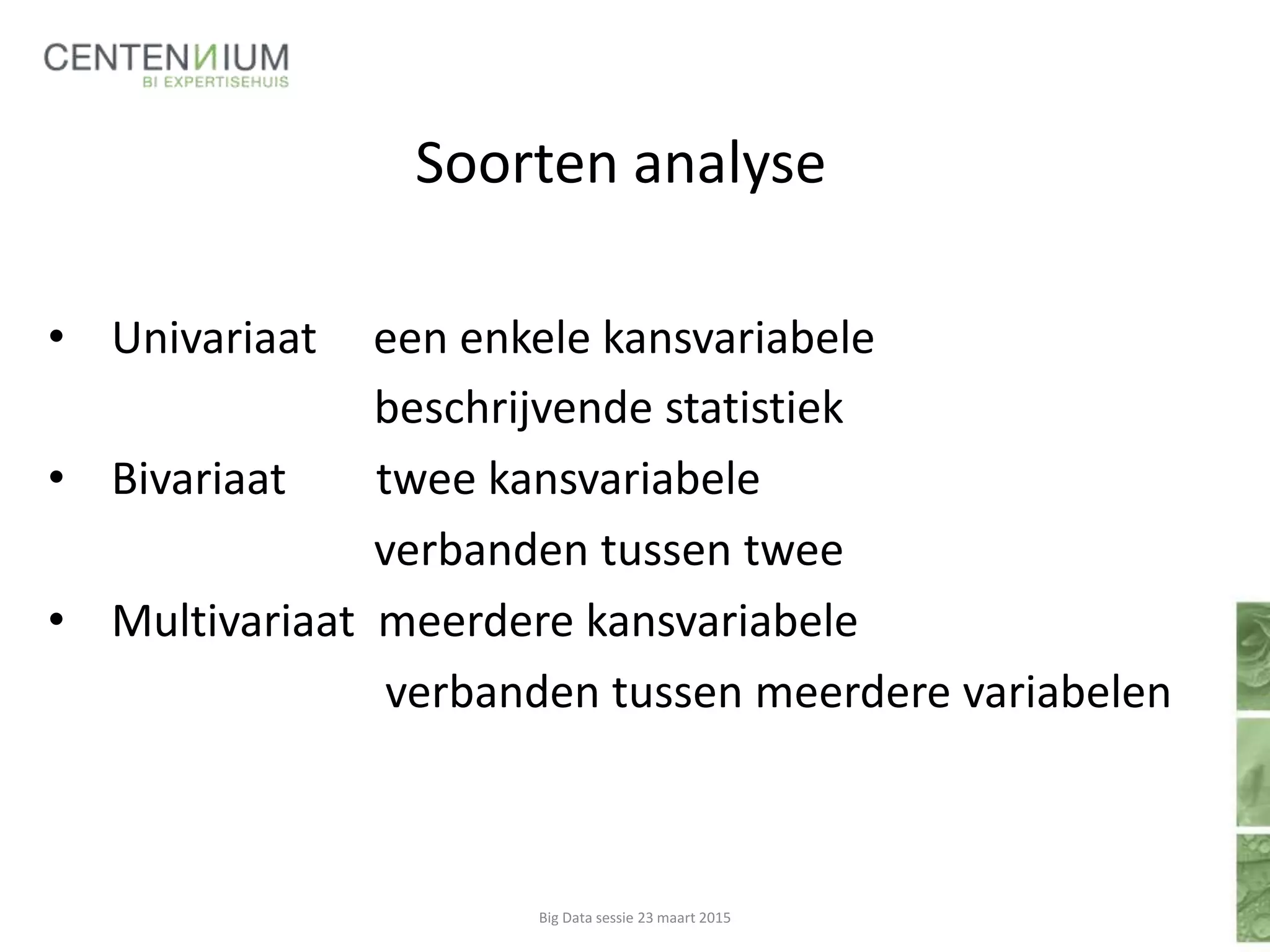 CENTENNIUM
BI EXPERTISEHUIS

Soorten analyse

• Univariaat een enkele kansvariabele
beschrijvende statistiek
• Bivariaat twee kansvariabele
verbanden tussen twee
• Multivariaat meerdere kansvariabele
verbanden tussen meerdere variabelen

Big Data sessie 23 maart 2015